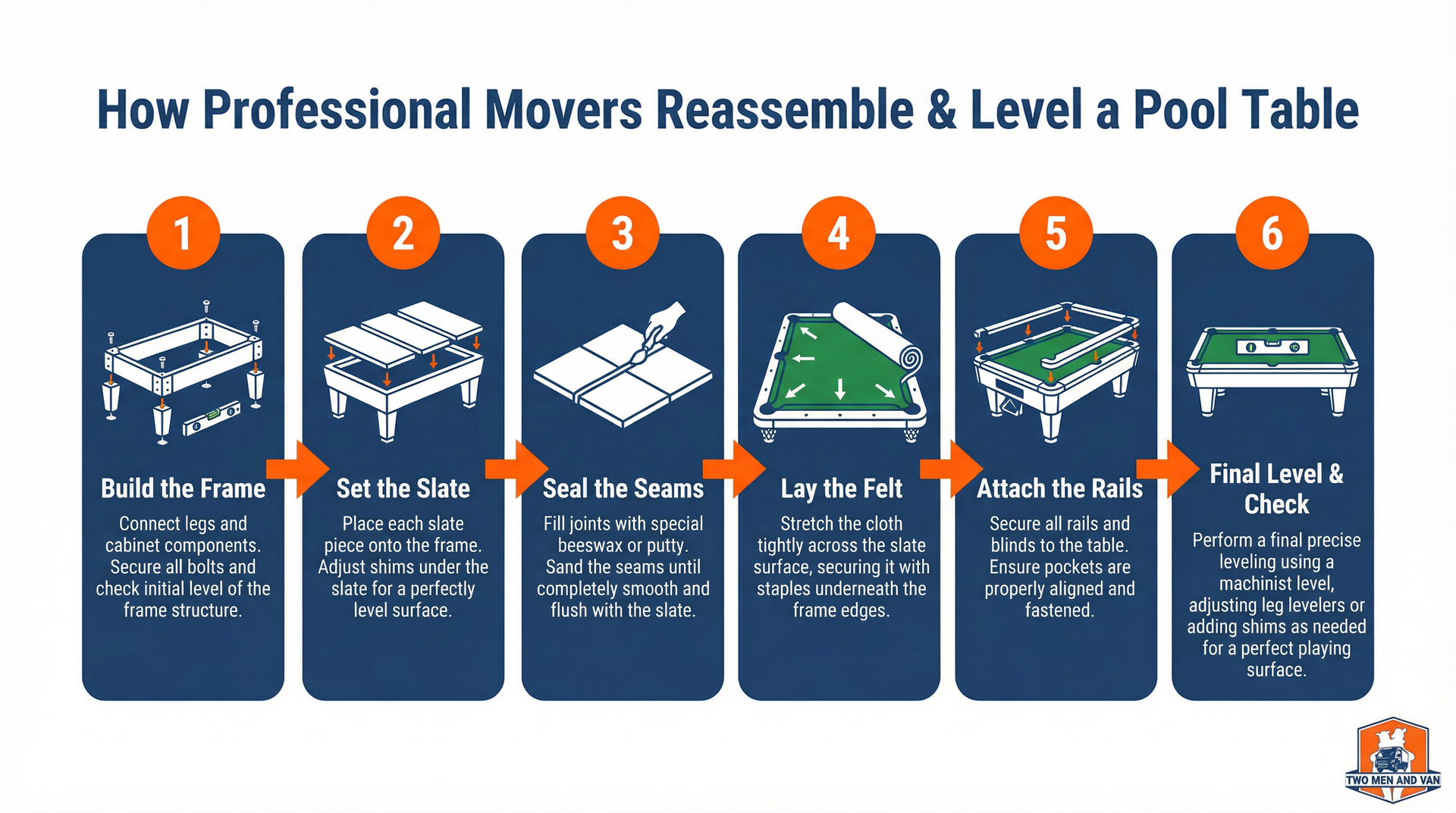 How Professional Movers Reassemble & Level a Pool Table

1

Build the Frame

Connect legs and cabinet components. Secure all bolts and check initial level of the frame structure.

2

Set the Slate

Place each slate piece onto the frame. Adjust shims under the slate for a perfectly level surface.

3

Seal the Seams

Fill joints with special beeswax or putty. Sand the seams until completely smooth and flush with the slate.

4

Lay the Felt

Stretch the cloth tightly across the slate surface, securing it with staples underneath the frame edges.

5

Attach the Rails

Secure all rails and blinds to the table. Ensure pockets are properly aligned and fastened.

6

Final Level & Check

Perform a final precise leveling using a machinist level, adjusting leg levelers or adding shims as needed for a perfect playing surface.

TWO MEN AND VAN